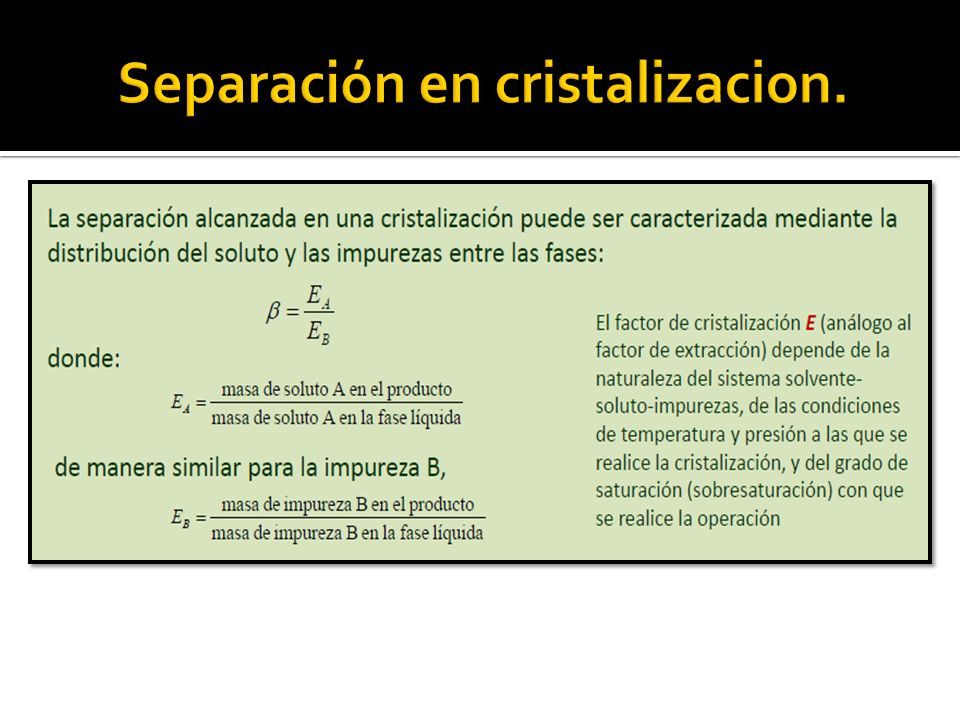 Separación en cristalizacion.

La separación alcanzada en una cristalización puede ser caracterizada mediante la distribución del soluto y las impurezas entre las fases:

$\beta = \frac{E_A}{E_B}$

donde:

$E_A = \frac{\text{masa de soluto A en el producto}}{\text{masa de soluto A en la fase líquida}}$

de manera similar para la impureza B,

$E_B = \frac{\text{masa de impureza B en el producto}}{\text{masa de impureza B en la fase líquida}}$

El factor de cristalización E (análogo al factor de extracción) depende de la naturaleza del sistema solvente-soluto-impurezas, de las condiciones de temperatura y presión a las que se realice la cristalización, y del grado de saturación (sobresaturación) con que se realice la operación